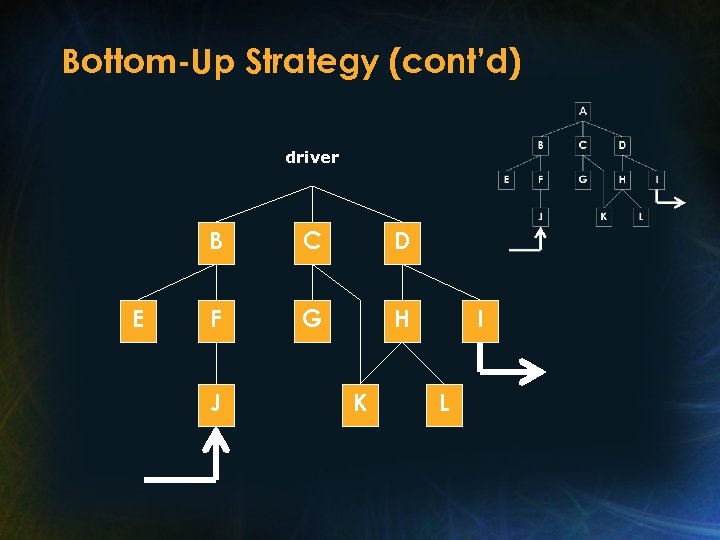 Bottom-Up Strategy (cont'd)

driver

B C D

E F G H I

J K L

A

B C D

E F G H I

J K L